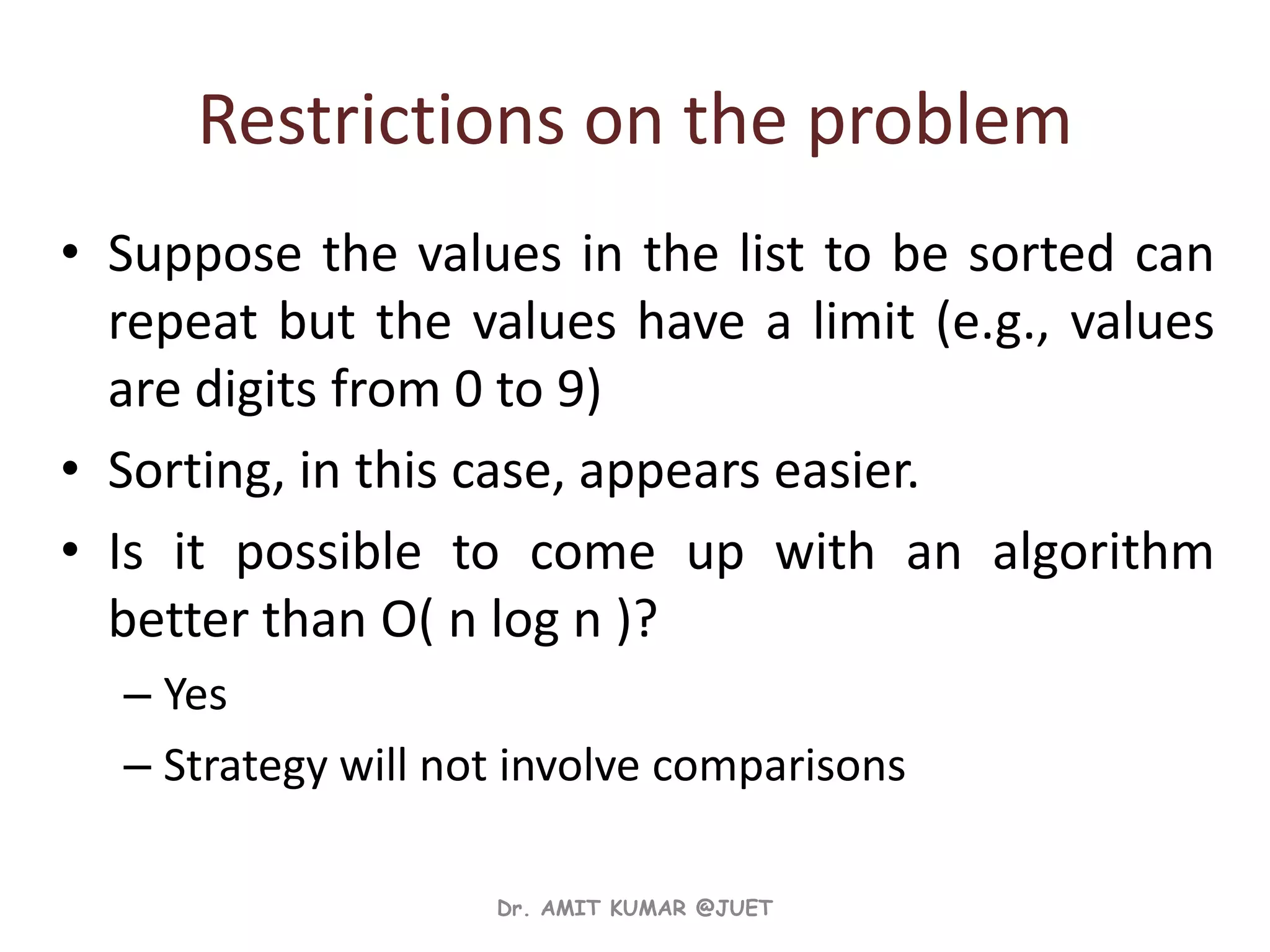 Restrictions on the problem

• Suppose the values in the list to be sorted can repeat but the values have a limit (e.g., values are digits from 0 to 9)

• Sorting, in this case, appears easier.

• Is it possible to come up with an algorithm better than O( n log n )?
– Yes
– Strategy will not involve comparisons

Dr. AMIT KUMAR @JUET